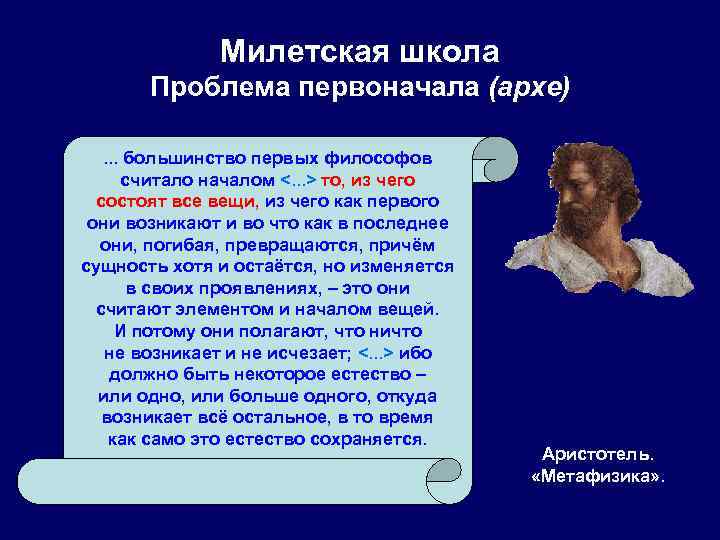 Милетская школа
Проблема первоначала (архе)

... большинство первых философов считало началом <...> то, из чего состоят все вещи, из чего как первого они возникают и во что как в последнее они, погибая, превращаются, причём сущность хотя и остаётся, но изменяется в своих проявлениях, – это они считают элементом и началом вещей. И потому они полагают, что ничто не возникает и не исчезает; <...> ибо должно быть некоторое естество – или одно, или больше одного, откуда возникает всё остальное, в то время как само это естество сохраняется.

Аристотель. «Метафизика».